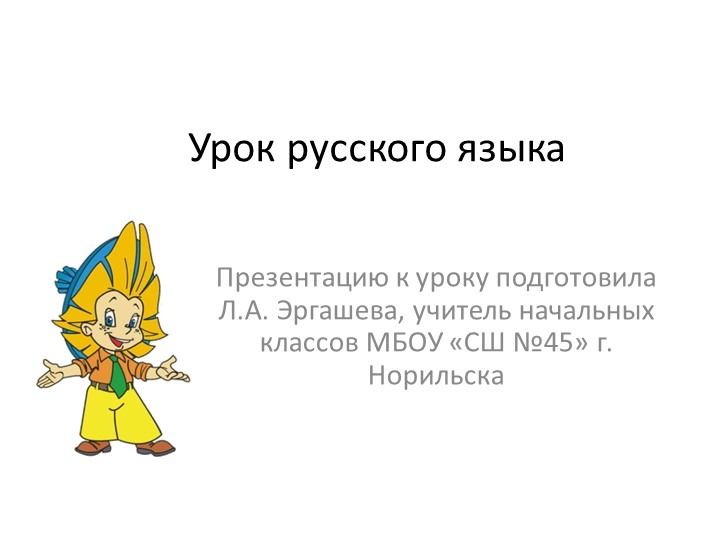 Урок русского языка

Презентацию к уроку подготовила Л.А. Эргашева, учитель начальных классов МБОУ «СШ №45» г. Норильска